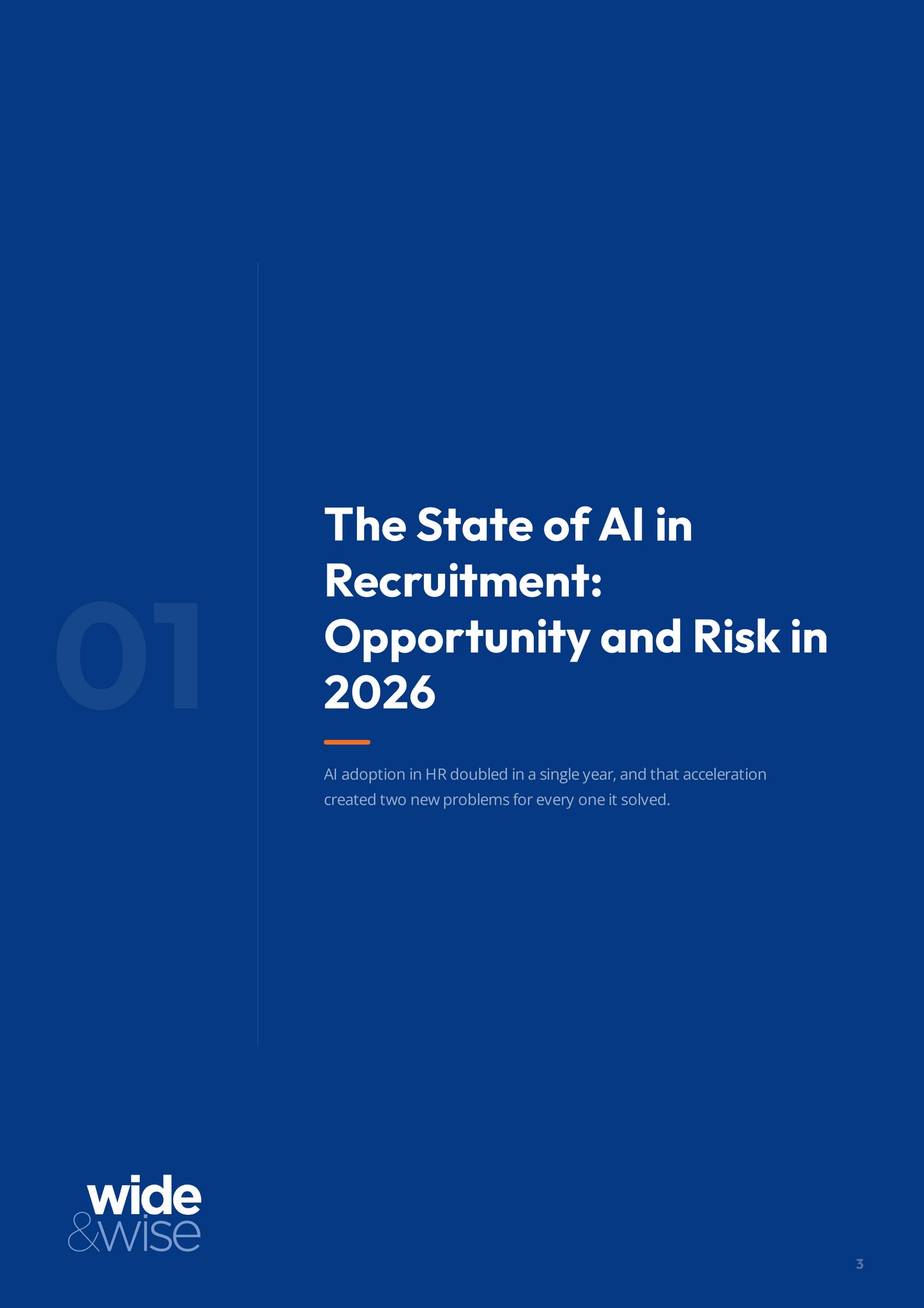 01

The State of AI in Recruitment: Opportunity and Risk in 2026

AI adoption in HR doubled in a single year, and that acceleration created two new problems for every one it solved.

wide
&wise

3